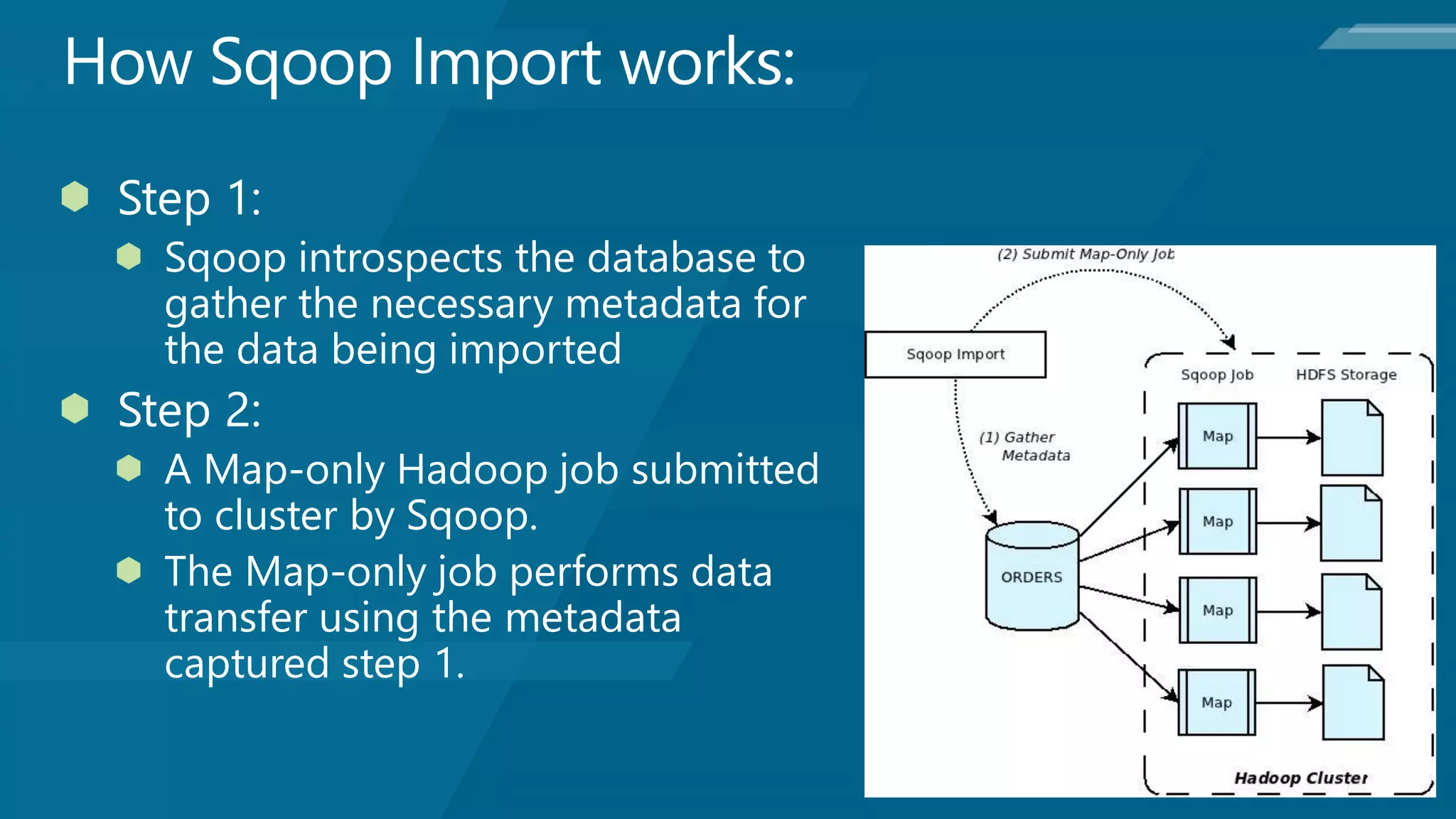 How Sqoop Import works:

Step 1:

Sqoop introspects the database to gather the necessary metadata for the data being imported

Step 2:

A Map-only Hadoop job submitted to cluster by Sqoop.

The Map-only job performs data transfer using the metadata captured step 1.

(2) Submit Map-Only Job

Sqoop Import

(1) Gather Metadata

ORDERS

Sqoop Job

HDFS Storage

Map

Map

Map

Map

Hadoop Cluster